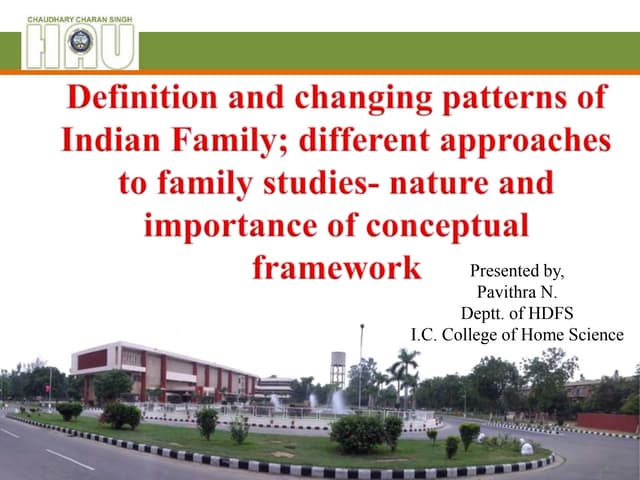 CHAUDHARY CHARAN SINGH
HAU

Definition and changing patterns of Indian Family; different approaches to family studies- nature and importance of conceptual framework

Presented by,
Pavithra N.
Deptt. of HDFS
I.C. College of Home Science